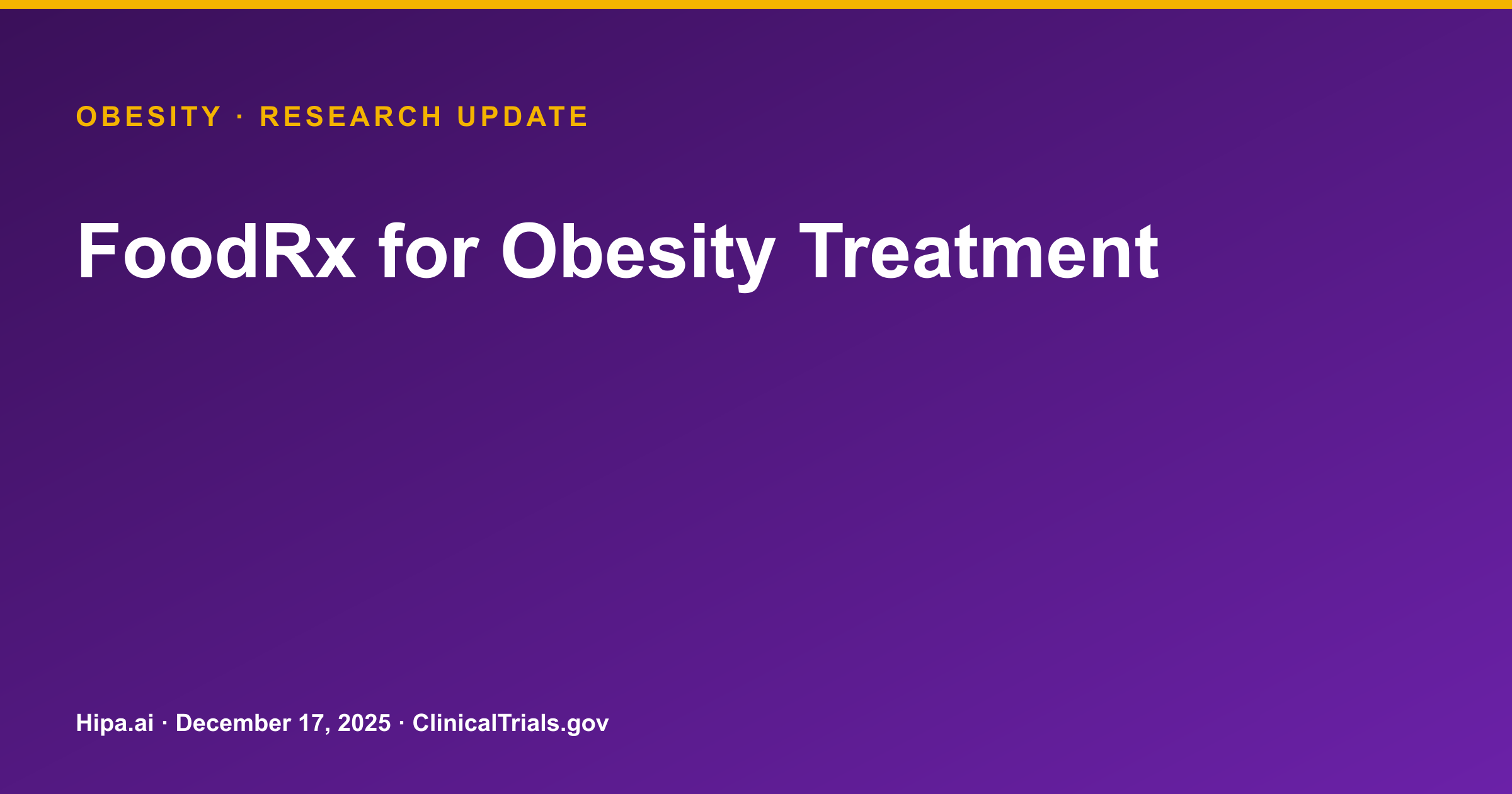 OBESITY · RESEARCH UPDATE

FoodRx for Obesity Treatment

Hipa.ai · December 17, 2025 · ClinicalTrials.gov